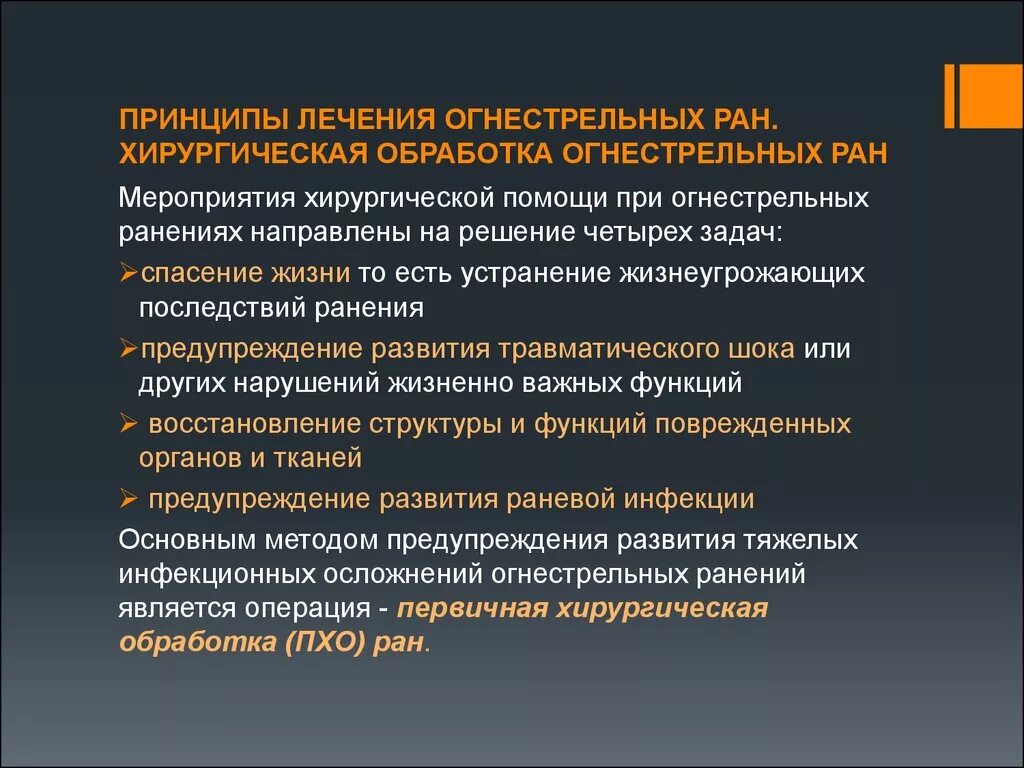 ПРИНЦИПЫ ЛЕЧЕНИЯ ОГНЕСТРЕЛЬНЫХ РАН. ХИРУРГИЧЕСКАЯ ОБРАБОТКА ОГНЕСТРЕЛЬНЫХ РАН

Мероприятия хирургической помощи при огнестрельных ранениях направлены на решение четырех задач:

➢спасение жизни то есть устранение жизнеугрожающих последствий ранения

➢предупреждение развития травматического шока или других нарушений жизненно важных функций

➢ восстановление структуры и функций поврежденных органов и тканей

➢ предупреждение развития раневой инфекции

Основным методом предупреждения развития тяжелых инфекционных осложнений огнестрельных ранений является операция - первичная хирургическая обработка (ПХО) ран.